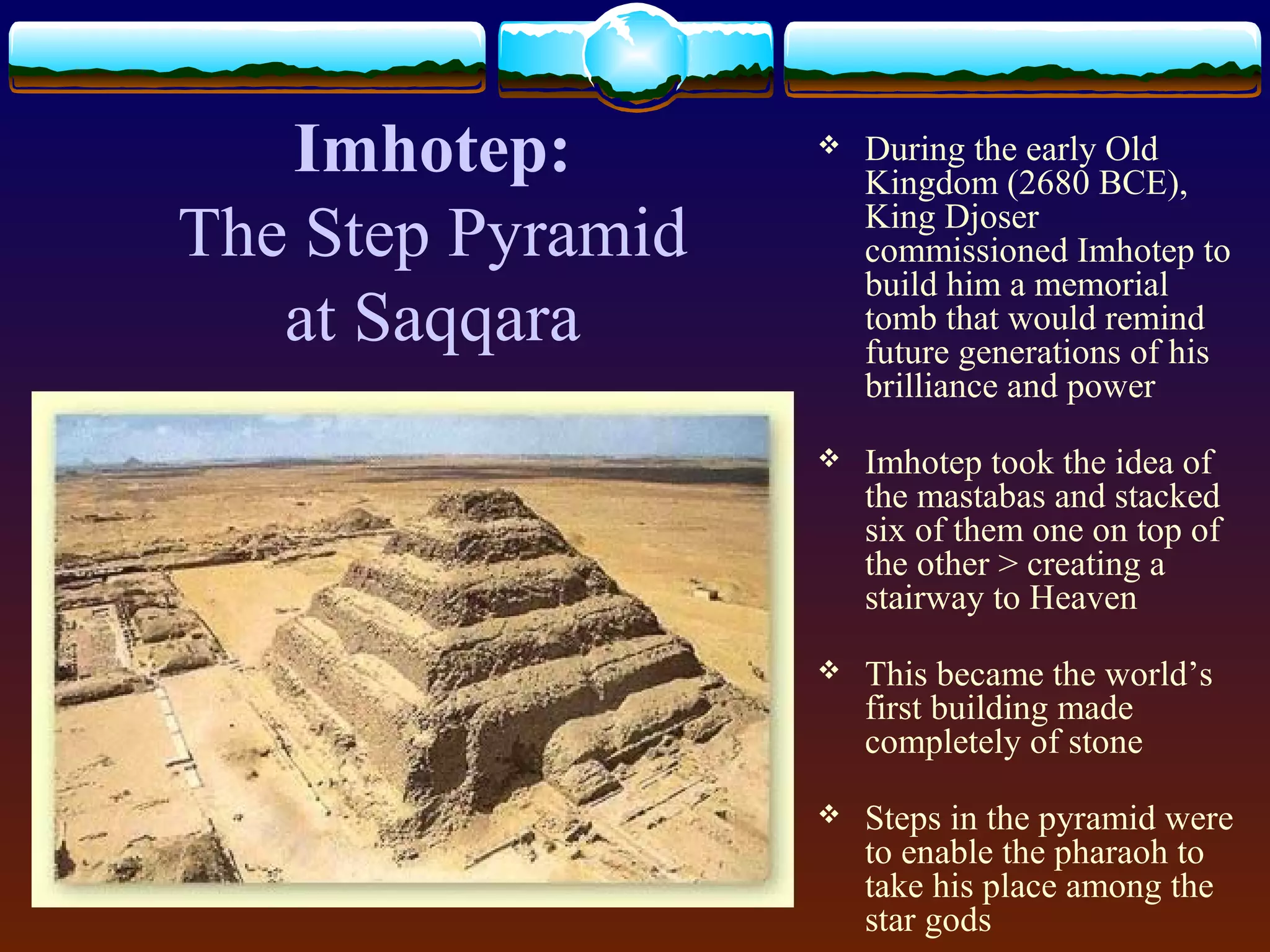 Imhotep:
The Step Pyramid at Saqqara

❖ During the early Old Kingdom (2680 BCE), King Djoser commissioned Imhotep to build him a memorial tomb that would remind future generations of his brilliance and power

❖ Imhotep took the idea of the mastabas and stacked six of them one on top of the other > creating a stairway to Heaven

❖ This became the world's first building made completely of stone

❖ Steps in the pyramid were to enable the pharaoh to take his place among the star gods